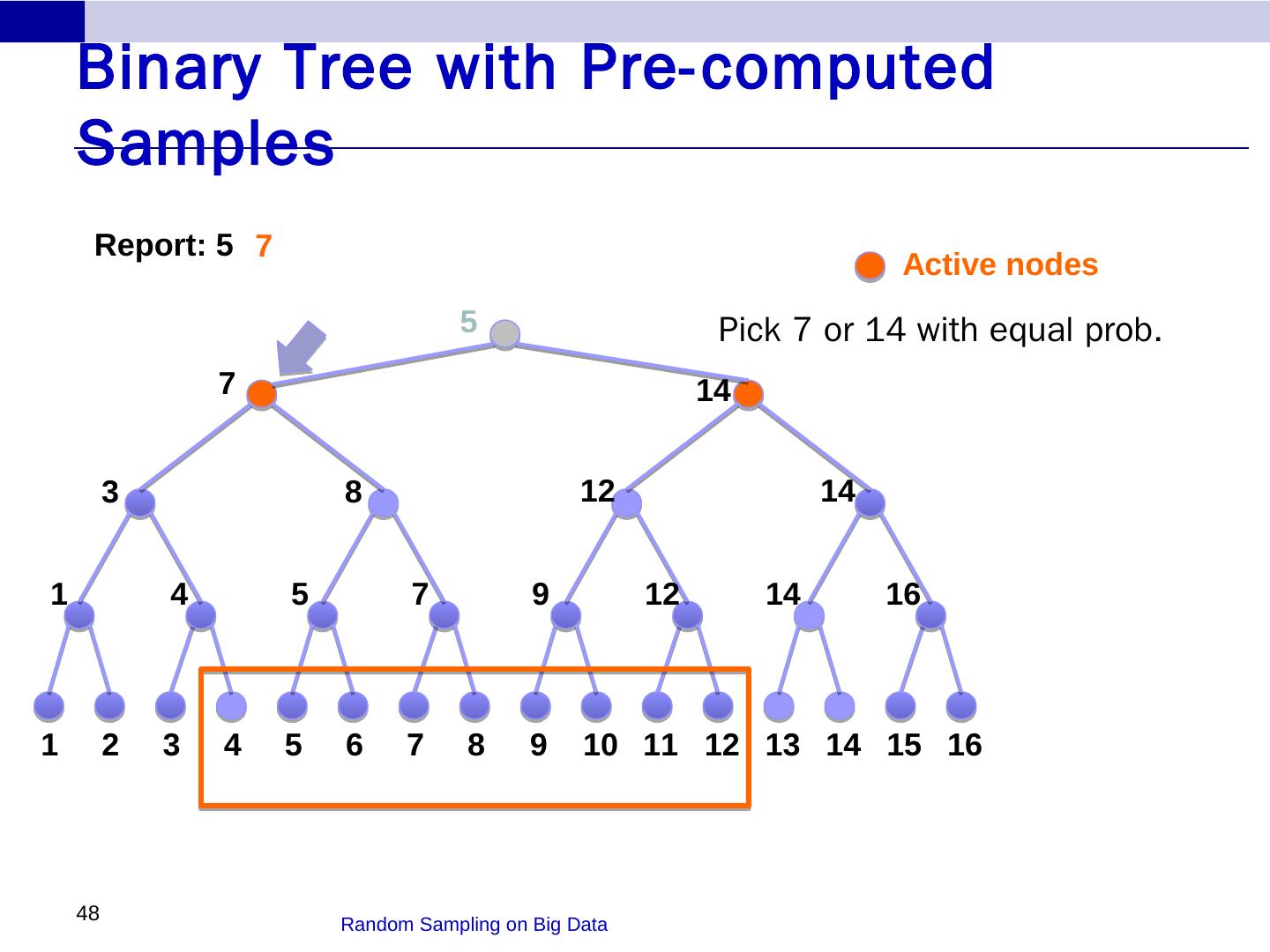 Binary Tree with Pre-computed Samples

Report: 5 7

Active nodes

Pick 7 or 14 with equal prob.

5

7

14

3

8

12

14

1

4

5

7

9

12

14

16

1 2 3 4 5 6 7 8 9 10 11 12 13 14 15 16

48

Random Sampling on Big Data